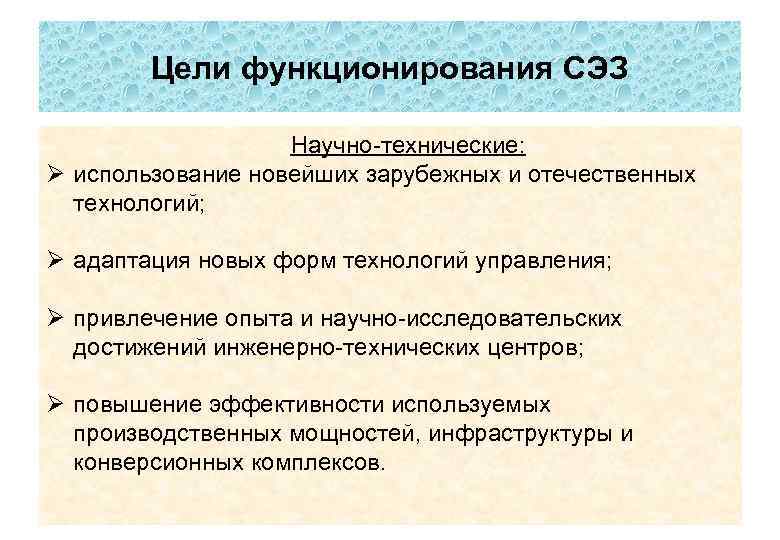 Цели функционирования СЭЗ

Научно-технические:

➢ использование новейших зарубежных и отечественных технологий;

➢ адаптация новых форм технологий управления;

➢ привлечение опыта и научно-исследовательских достижений инженерно-технических центров;

➢ повышение эффективности используемых производственных мощностей, инфраструктуры и конверсионных комплексов.